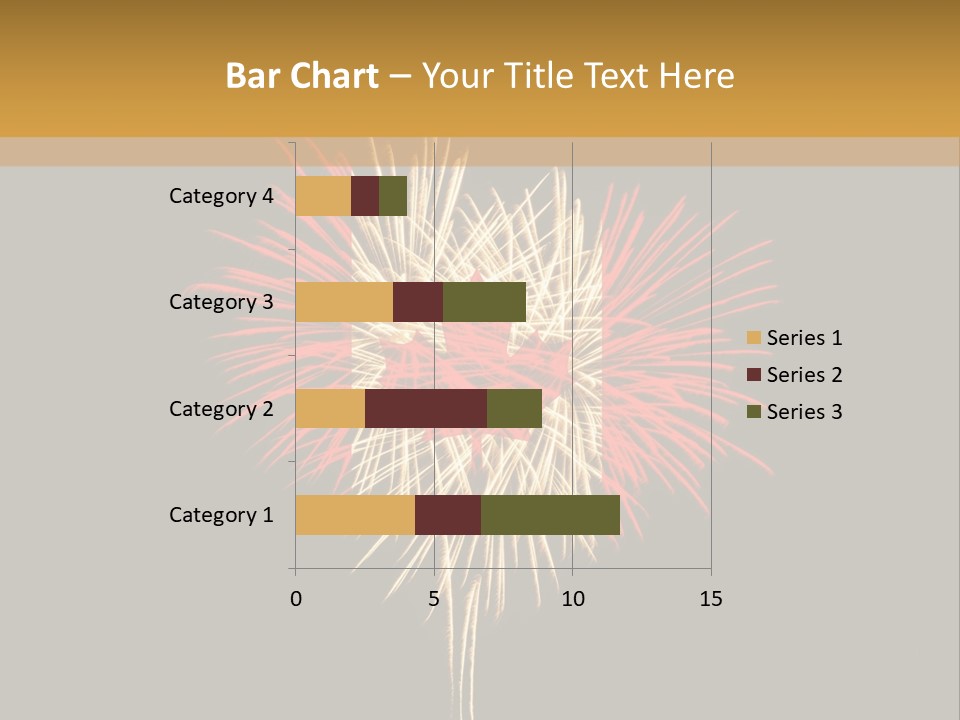 Bar Chart – Your Title Text Here

Category 4
Category 3
Category 2
Category 1

0
5
10
15

Series 1
Series 2
Series 3